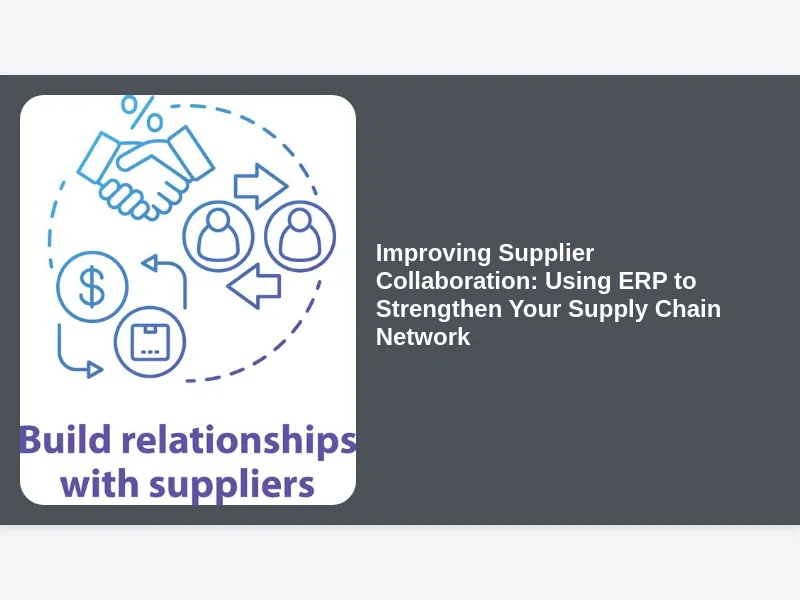 %

$

Build relationships with suppliers

Improving Supplier Collaboration: Using ERP to Strengthen Your Supply Chain Network